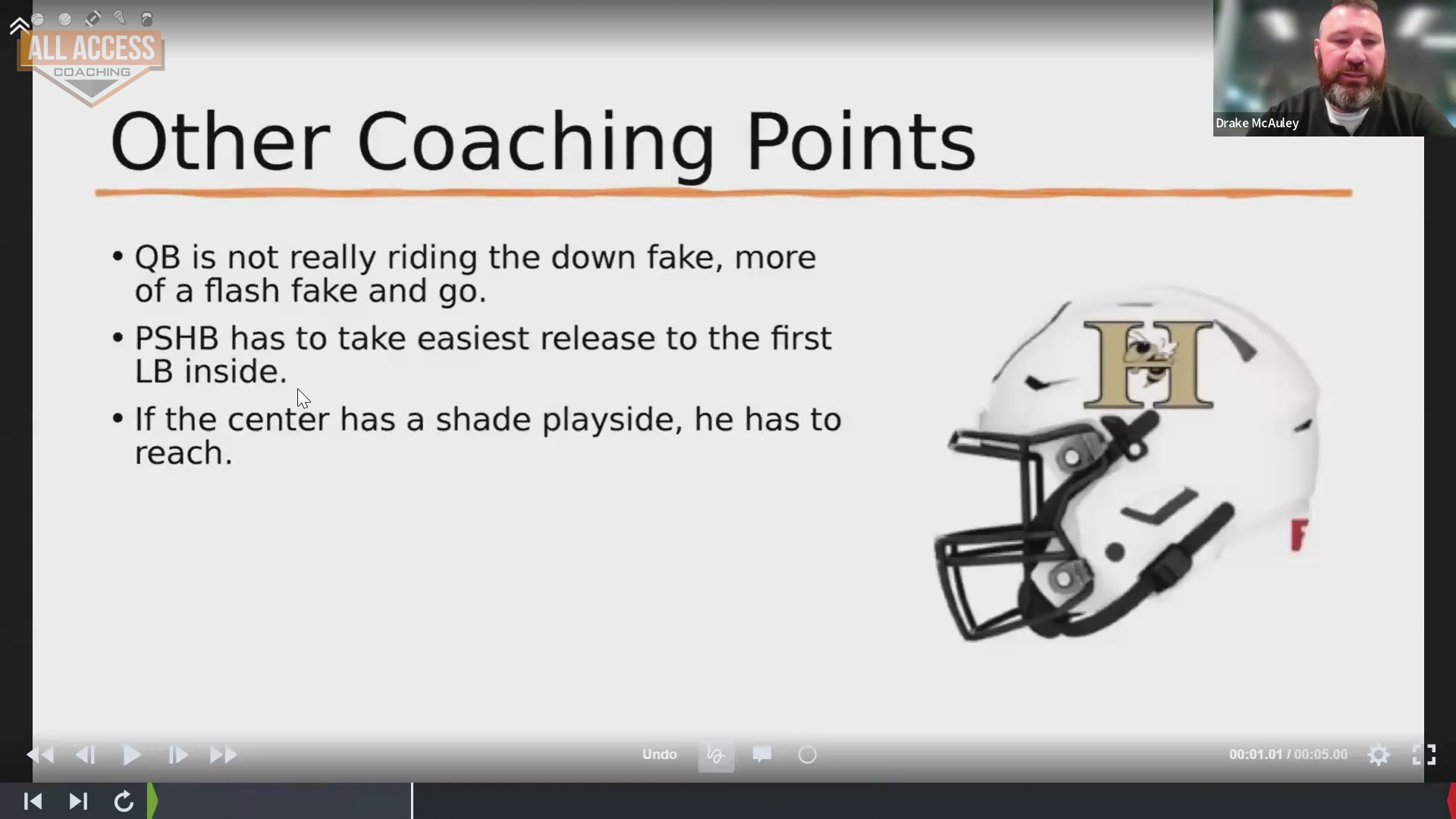 ALL ACCESS
COACHING

Drake McAuley

Other Coaching Points

• QB is not really riding the down fake, more of a flash fake and go.

• PSHB has to take easiest release to the first LB inside.

• If the center has a shade playside, he has to reach.

H

Undo

00:01.01 / 00:05.00